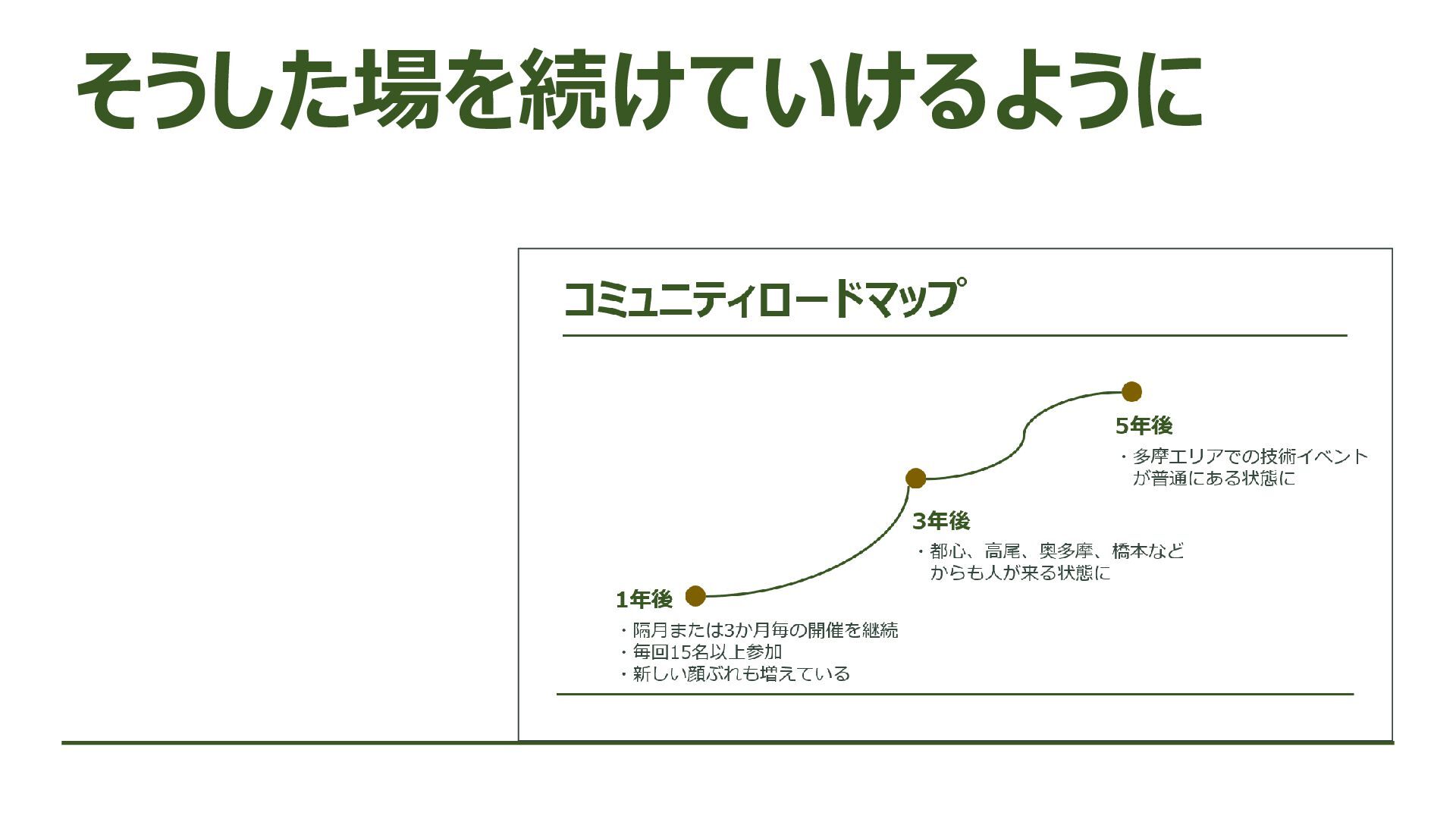 そうした場を続けていけるように

コミュニティロードマップ

5年後
・多摩エリアでの技術イベントが普通にある状態に

3年後
・都心、高尾、奥多摩、橋本などからも人が来る状態に

1年後
・隔月または3か月毎の開催を継続
・毎回15名以上参加
・新しい顔ぶれも増えている